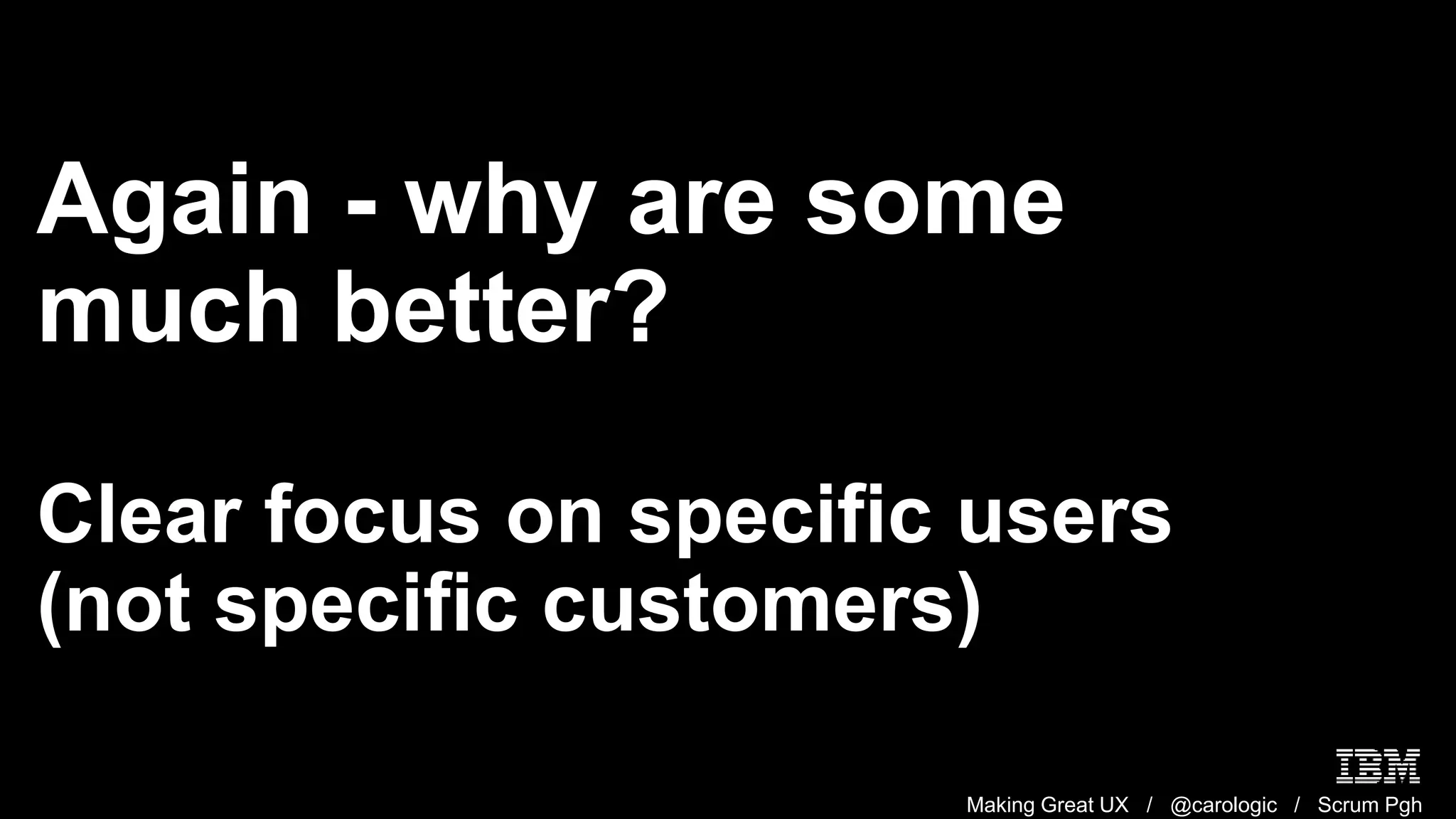 Again - why are some much better?

Clear focus on specific users (not specific customers)

IBM

Making Great UX / @carologic / Scrum Pgh